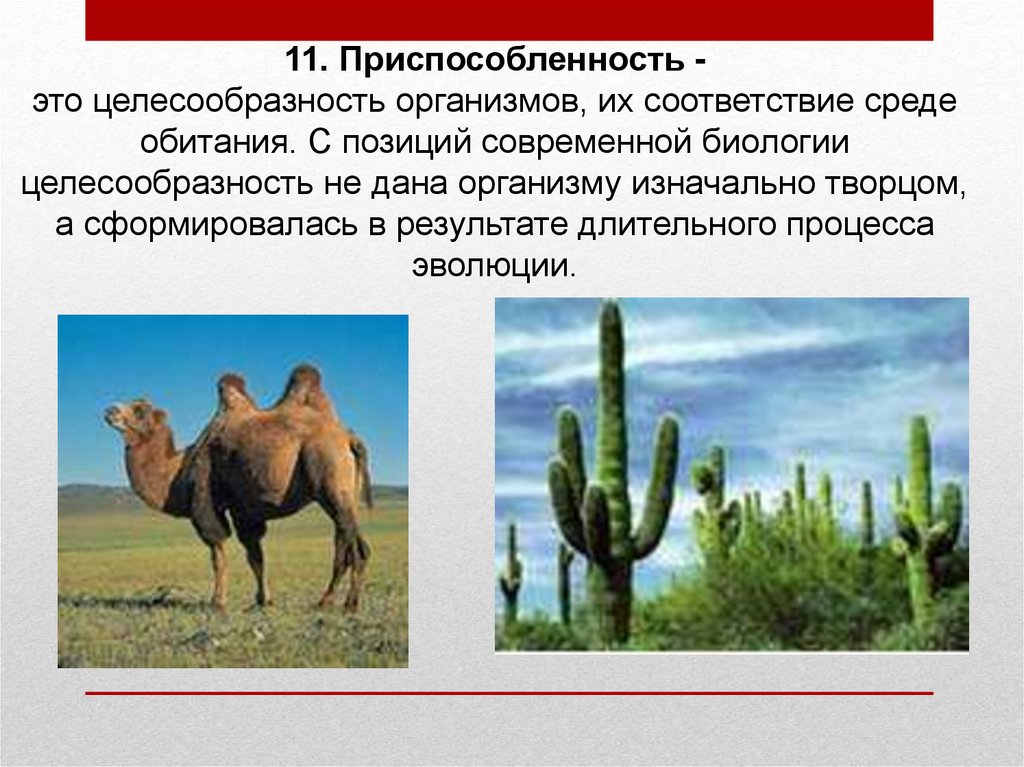 11. Приспособленность -

это целесообразность организмов, их соответствие среде обитания. С позиций современной биологии целесообразность не дана организму изначально творцом, а сформировалась в результате длительного процесса эволюции.